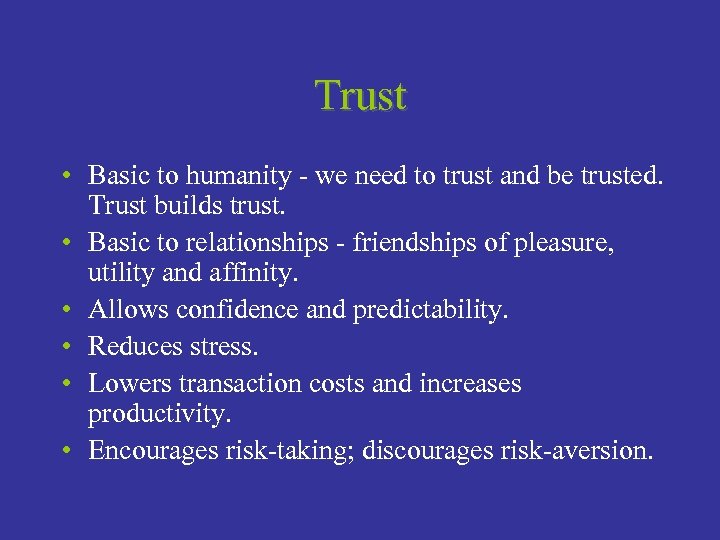 Trust

• Basic to humanity - we need to trust and be trusted. Trust builds trust.
• Basic to relationships - friendships of pleasure, utility and affinity.
• Allows confidence and predictability.
• Reduces stress.
• Lowers transaction costs and increases productivity.
• Encourages risk-taking; discourages risk-aversion.